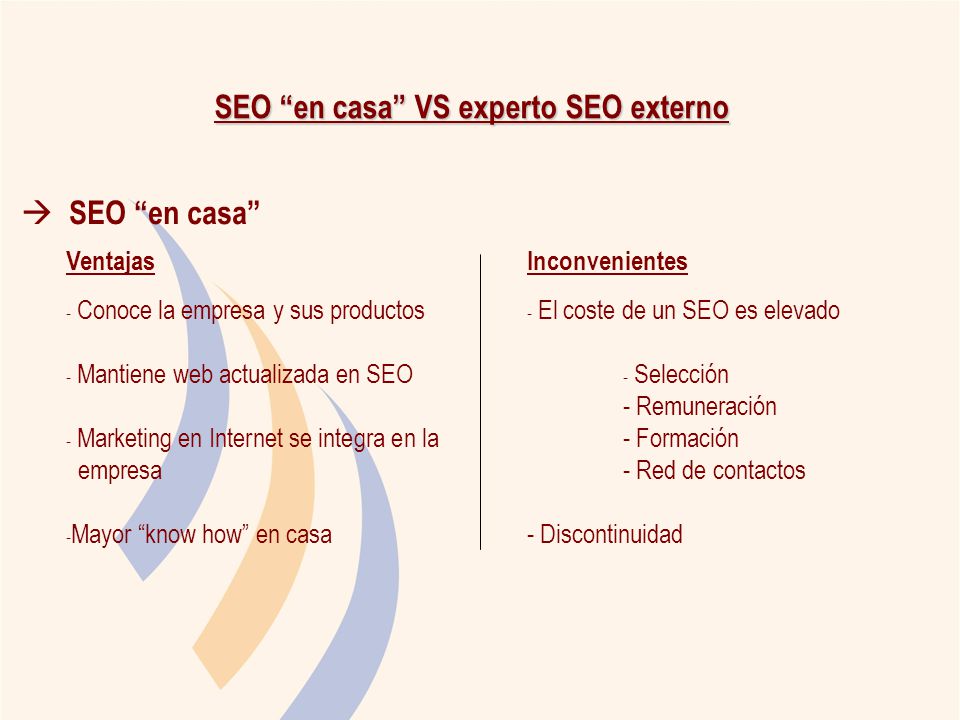 SEO “en casa” VS experto SEO externo

→ SEO “en casa”

Ventajas

- Conoce la empresa y sus productos

- Mantiene web actualizada en SEO

- Marketing en Internet se integra en la empresa

-Mayor “know how” en casa

Inconvenientes

- El coste de un SEO es elevado

- Selección
- Remuneración
- Formación
- Red de contactos

- Discontinuidad